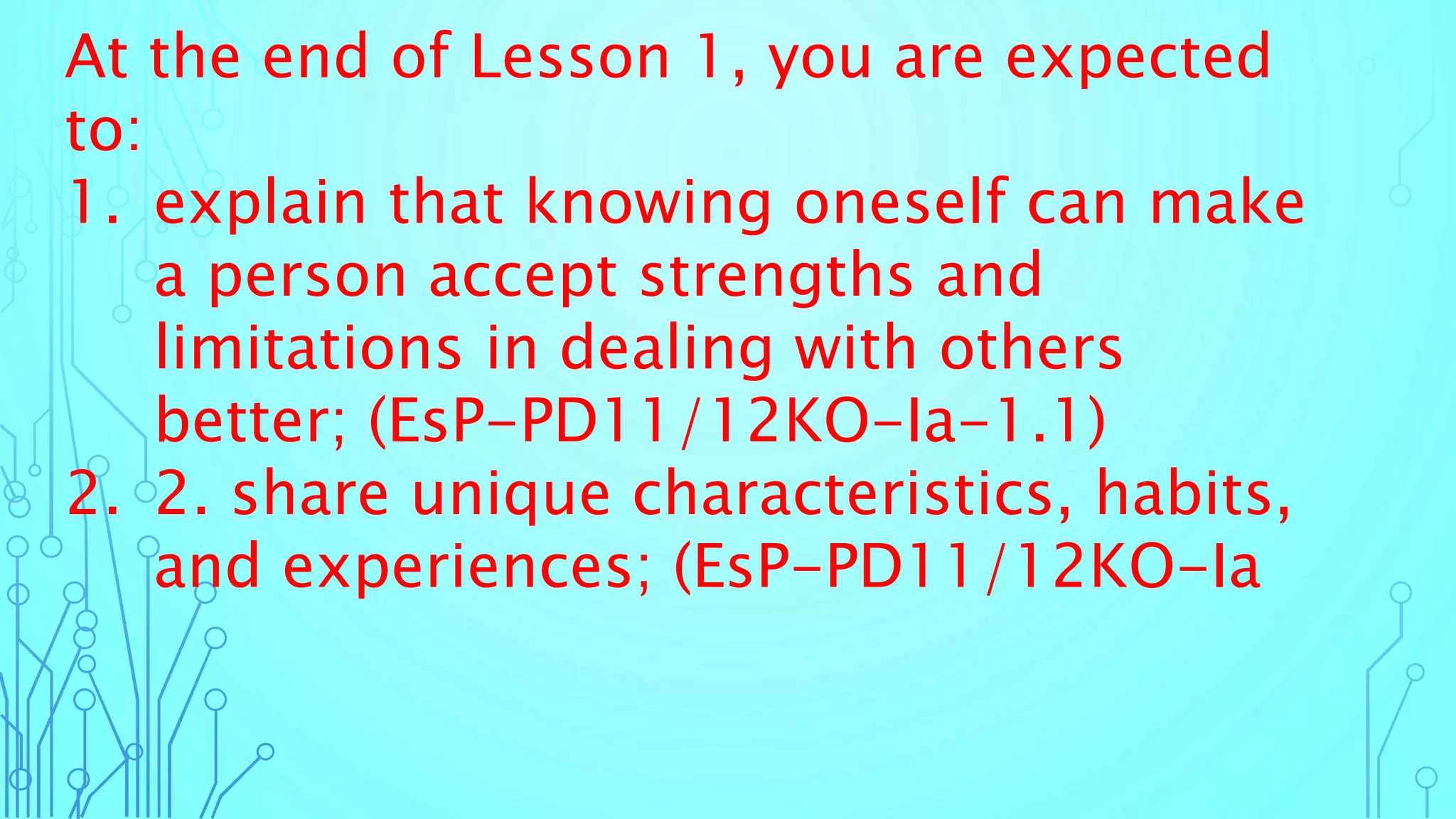 At the end of Lesson 1, you are expected to:

1. explain that knowing oneself can make a person accept strengths and limitations in dealing with others better; (EsP-PD11/12KO-Ia-1.1)
2. 2. share unique characteristics, habits, and experiences; (EsP-PD11/12KO-Ia